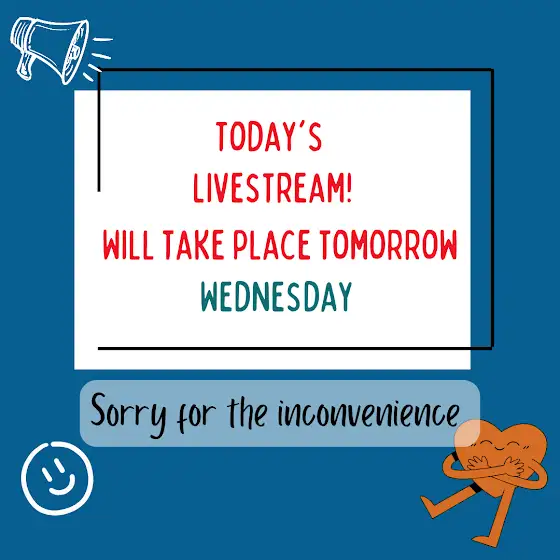 TODAY'S
LIVESTREAM!
WILL TAKE PLACE TOMORROW
WEDNESDAY

Sorry for the inconvenience